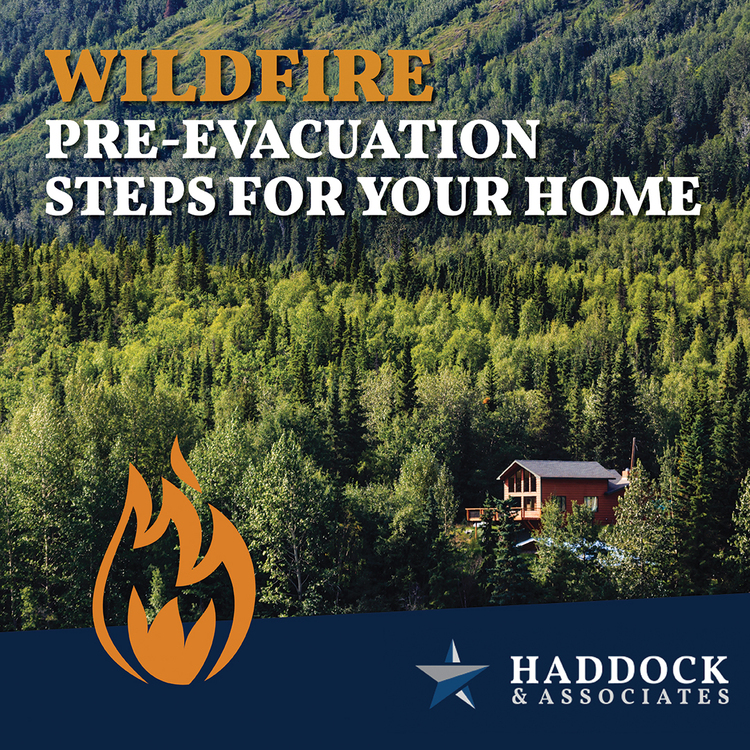 WILDFIRE
PRE-EVACUATION STEPS FOR YOUR HOME

HADDOCK
& ASSOCIATES